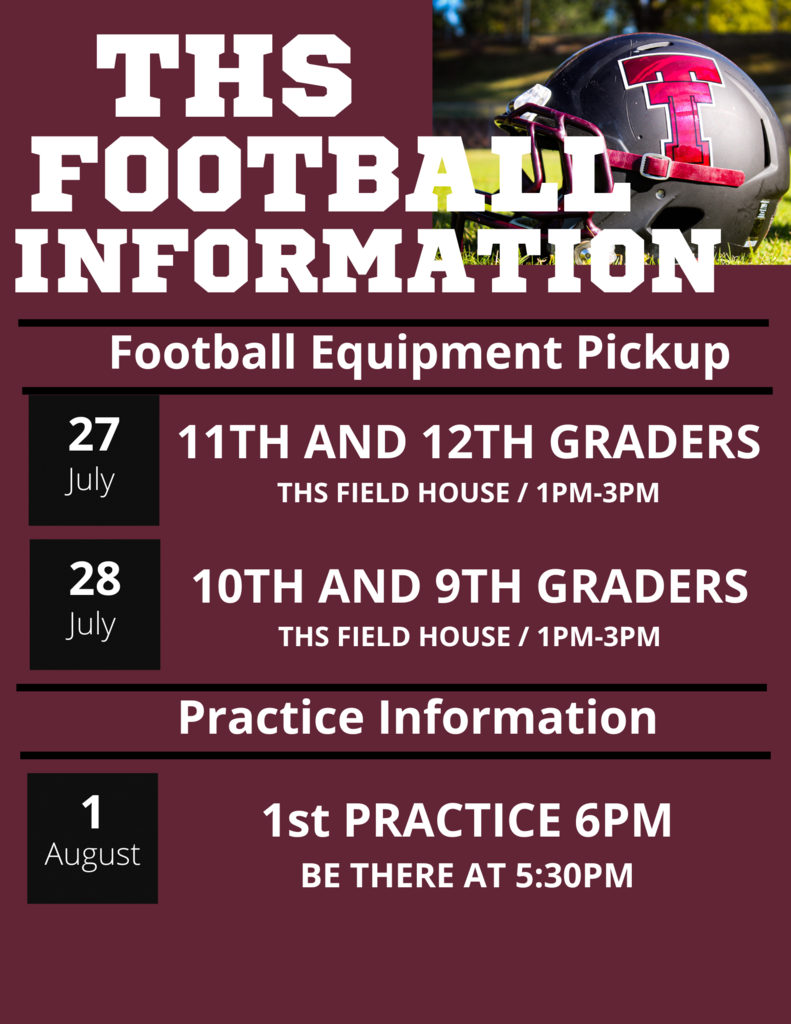 THS FOOTBALL INFORMATION

Football Equipment Pickup

27
July

11TH AND 12TH GRADERS
THS FIELD HOUSE / 1PM-3PM

28
July

10TH AND 9TH GRADERS
THS FIELD HOUSE / 1PM-3PM

Practice Information

1
August

1st PRACTICE 6PM
BE THERE AT 5:30PM